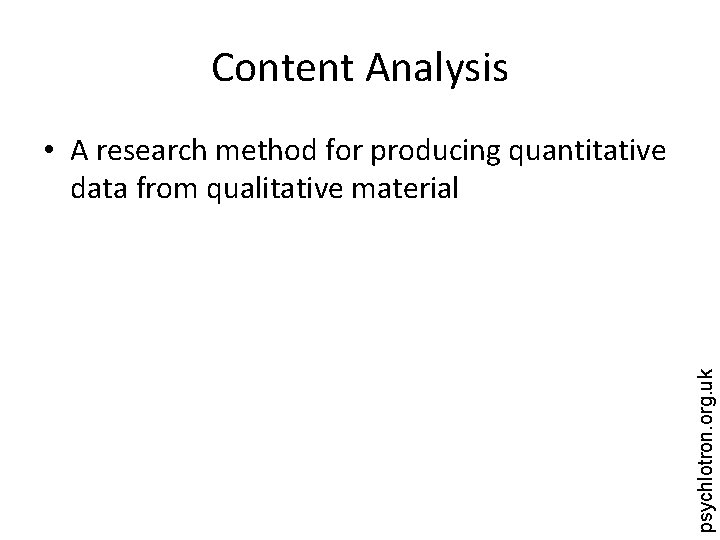 Content Analysis

• A research method for producing quantitative data from qualitative material

psychlotron.org.uk